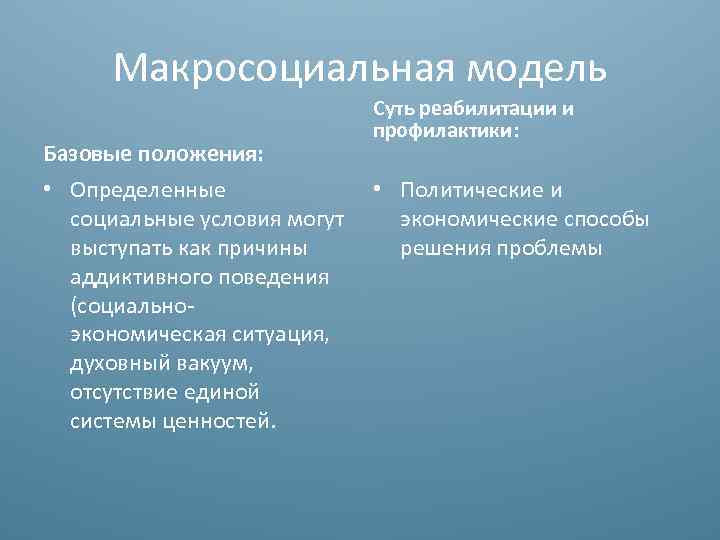 Макросоциальная модель

Базовые положения:

• Определенные социальные условия могут выступать как причины аддиктивного поведения (социально-экономическая ситуация, духовный вакуум, отсутствие единой системы ценностей.

Суть реабилитации и профилактики:

• Политические и экономические способы решения проблемы